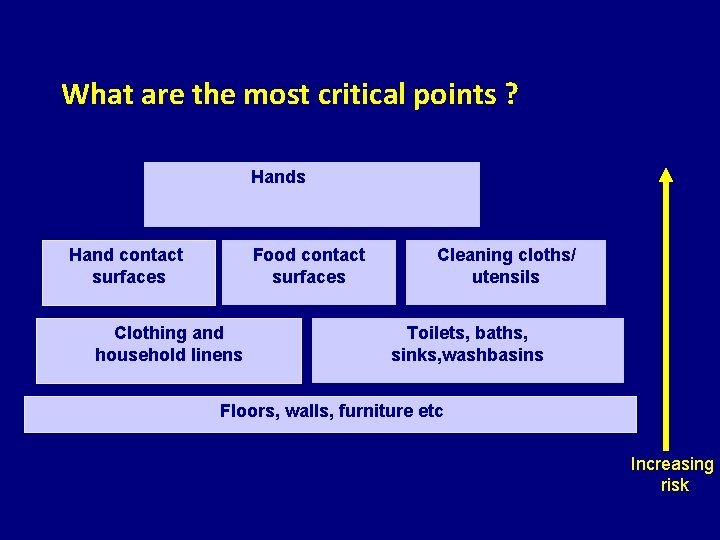 What are the most critical points ?

Hands

Hand contact surfaces

Food contact surfaces

Cleaning cloths/ utensils

Clothing and household linens

Toilets, baths, sinks,washbasins

Floors, walls, furniture etc

Increasing risk